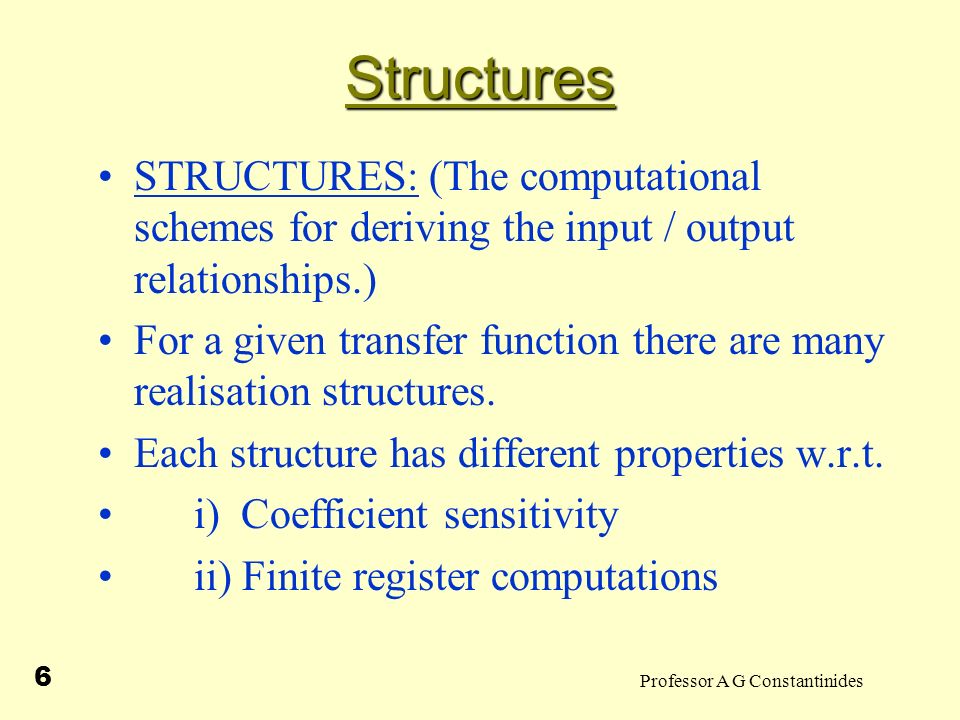 Structures

• STRUCTURES: (The computational schemes for deriving the input / output relationships.)

• For a given transfer function there are many realisation structures.

• Each structure has different properties w.r.t.

• i) Coefficient sensitivity

• ii) Finite register computations

6

Professor A G Constantinides